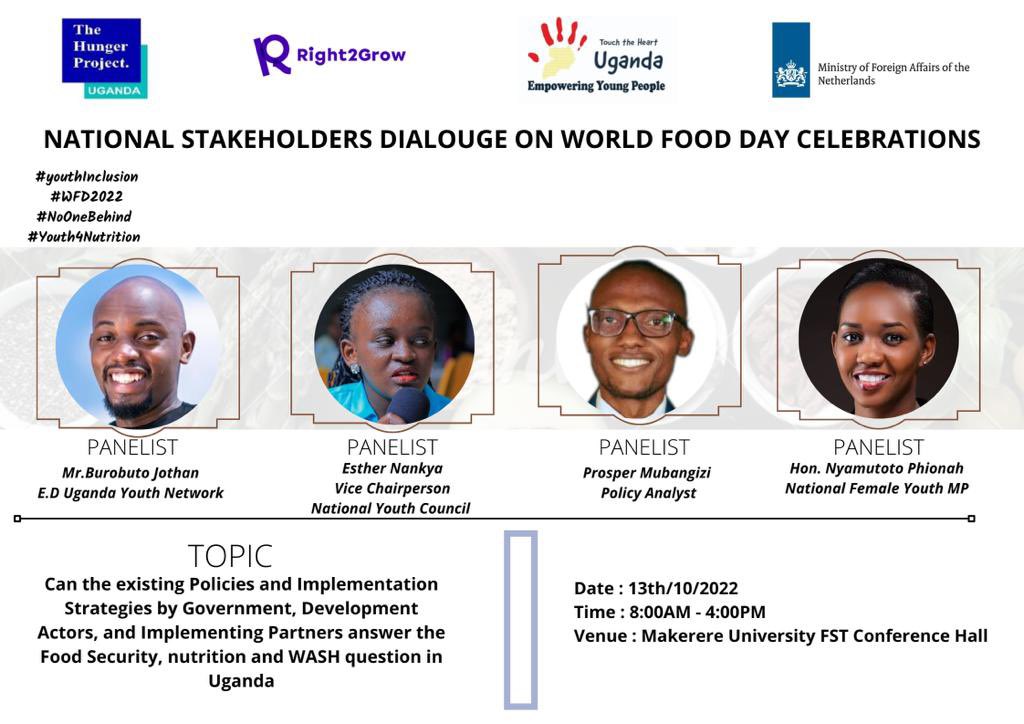 The Hunger Project. UGANDA

Right2Grow

Touch the Heart Uganda Empowering Young People

Ministry of Foreign Affairs of the Netherlands

NATIONAL STAKEHOLDERS DIALOUGE ON WORLD FOOD DAY CELEBRATIONS

#youthInclusion
#WFD2022
#NoOneBehind
#Youth4Nutrition

PANELIST
Mr.Burobuto Jothan
E.D Uganda Youth Network

PANELIST
Esther Nankya
Vice Chairperson
National Youth Council

PANELIST
Prosper Mubangizi
Policy Analyst

PANELIST
Hon. Nyamutoto Phionah
National Female Youth MP

TOPIC
Can the existing Policies and Implementation Strategies by Government, Development Actors, and Implementing Partners answer the Food Security, nutrition and WASH question in Uganda

Date : 13th/10/2022
Time : 8:00AM - 4:00PM
Venue : Makerere University FST Conference Hall